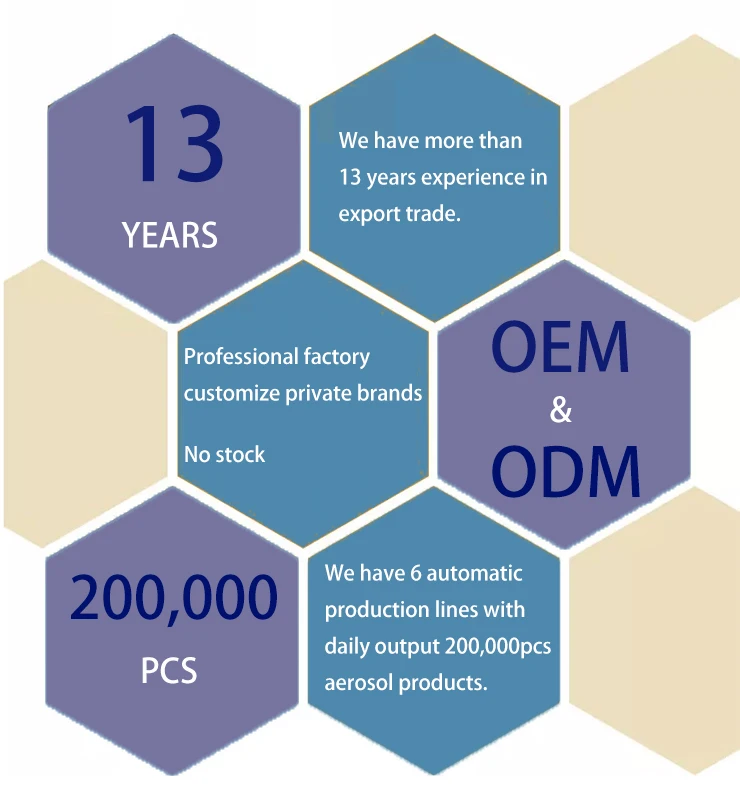 13

YEARS

We have more than 13 years experience in export trade.

Professional factory customize private brands

No stock

OEM
&
ODM

200,000

PCS

We have 6 automatic production lines with daily output 200,000pcs aerosol products.